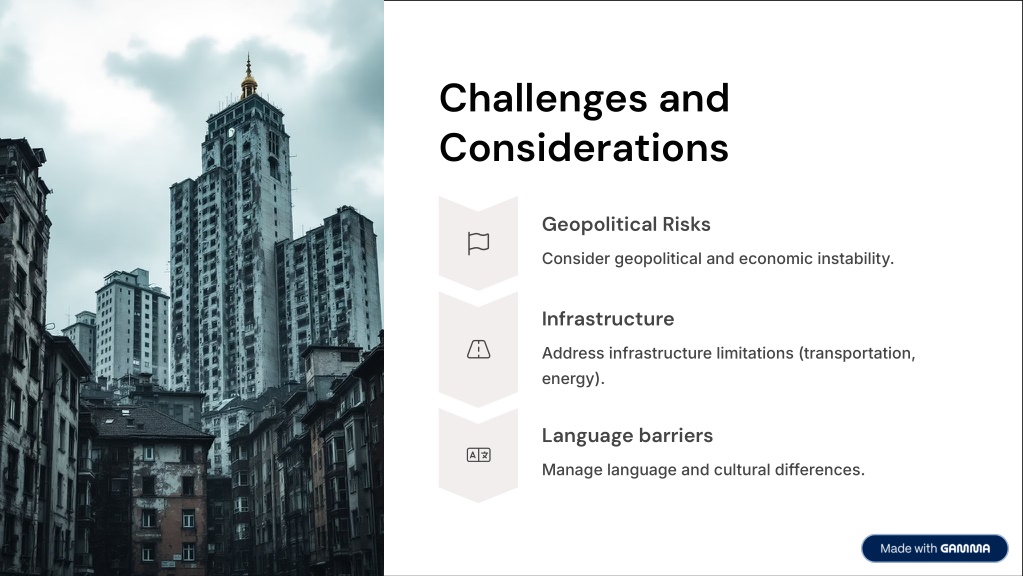 Challenges and Considerations

Geopolitical Risks

Consider geopolitical and economic instability.

Infrastructure

Address infrastructure limitations (transportation, energy).

Language barriers

Manage language and cultural differences.

Made with GAMMA